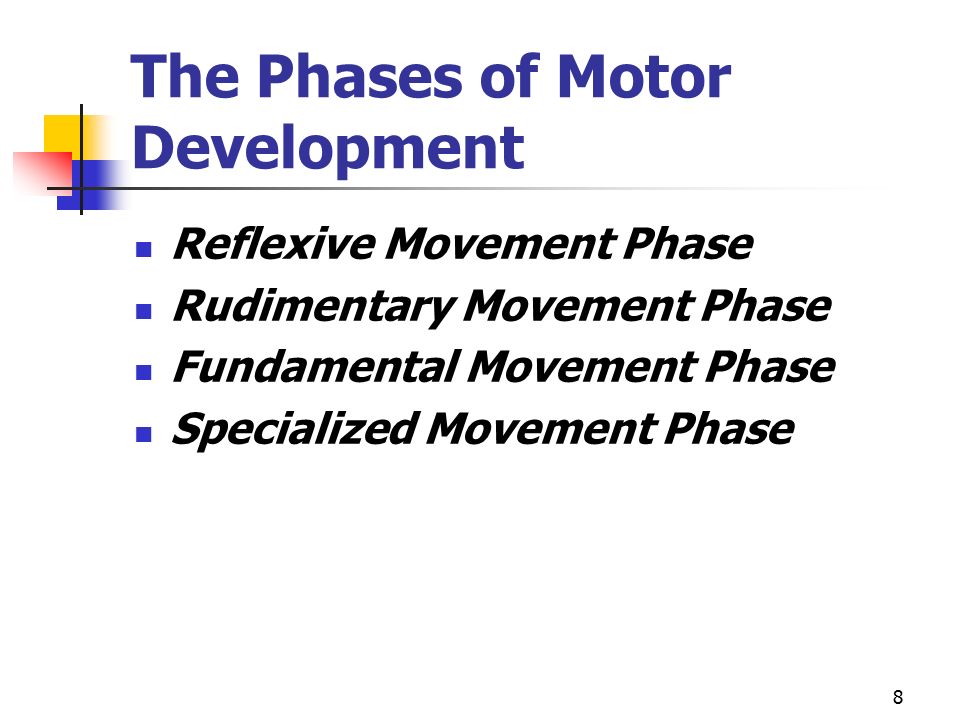 The Phases of Motor Development

- Reflexive Movement Phase
- Rudimentary Movement Phase
- Fundamental Movement Phase
- Specialized Movement Phase

8